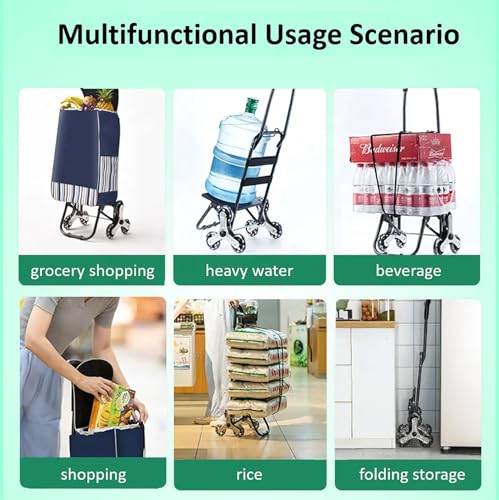 Multifunctional Usage Scenario

Budweiser

grocery shopping

heavy water

beverage

shopping

rice

folding storage